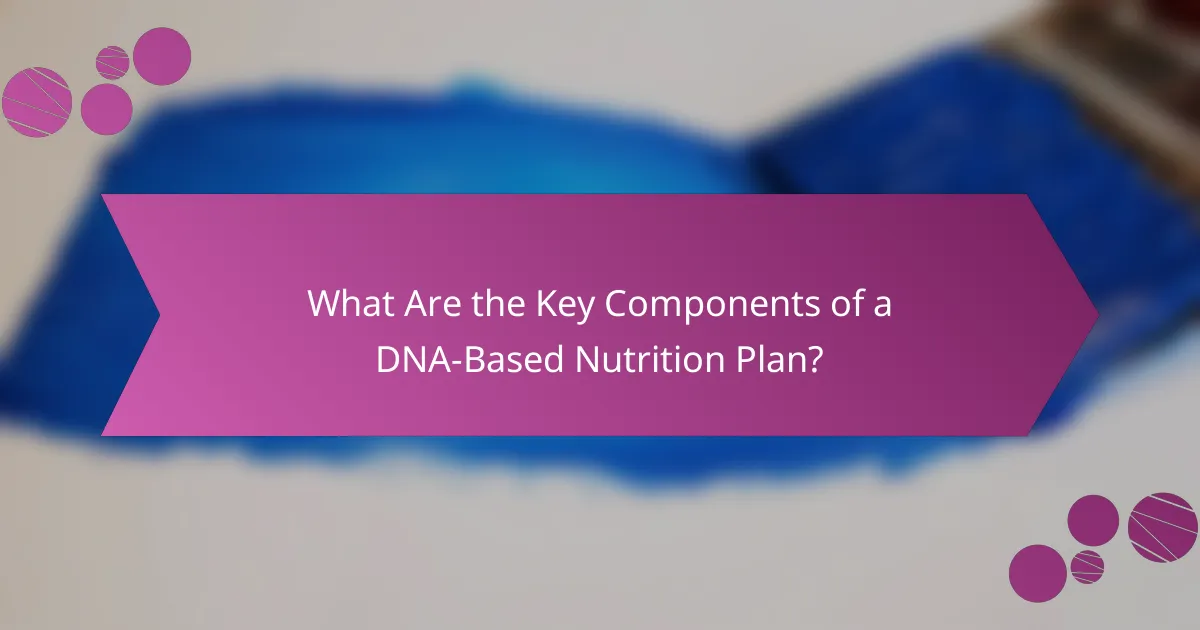 What Are the Key Components of a DNA-Based Nutrition Plan?